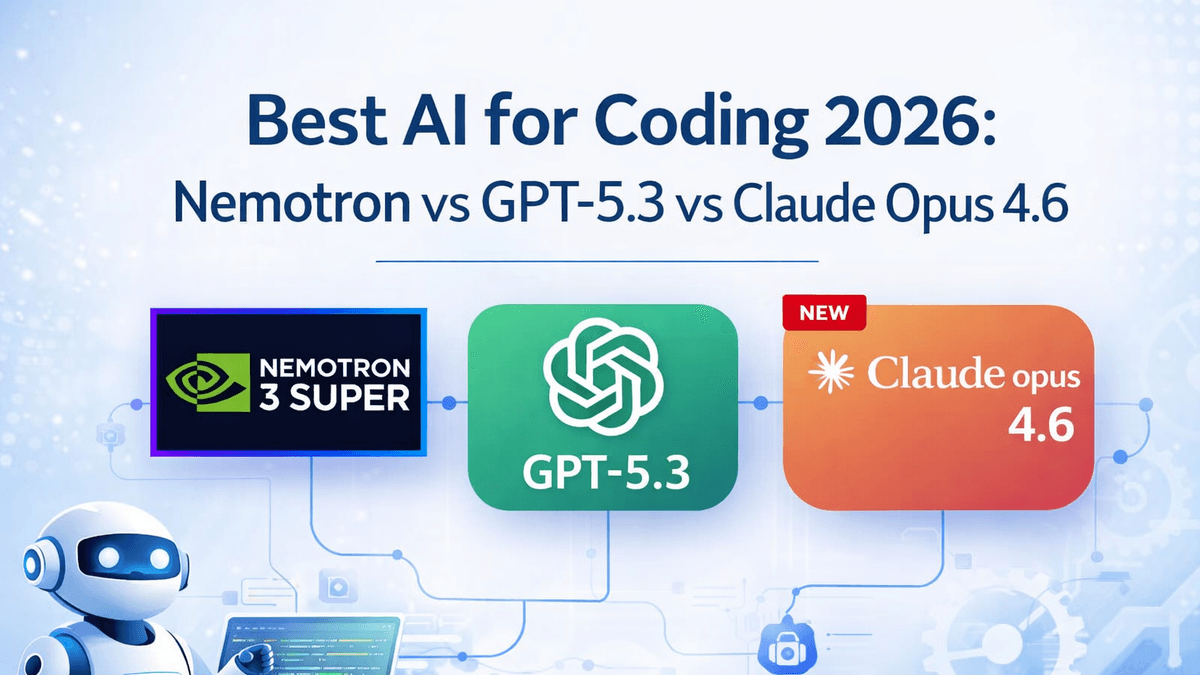 Best AI for Coding 2026:
Nemotron vs GPT-5.3 vs Claude Opus 4.6

NEMOTRON
3 SUPER

GPT-5.3

NEW

Claude opus
4.6